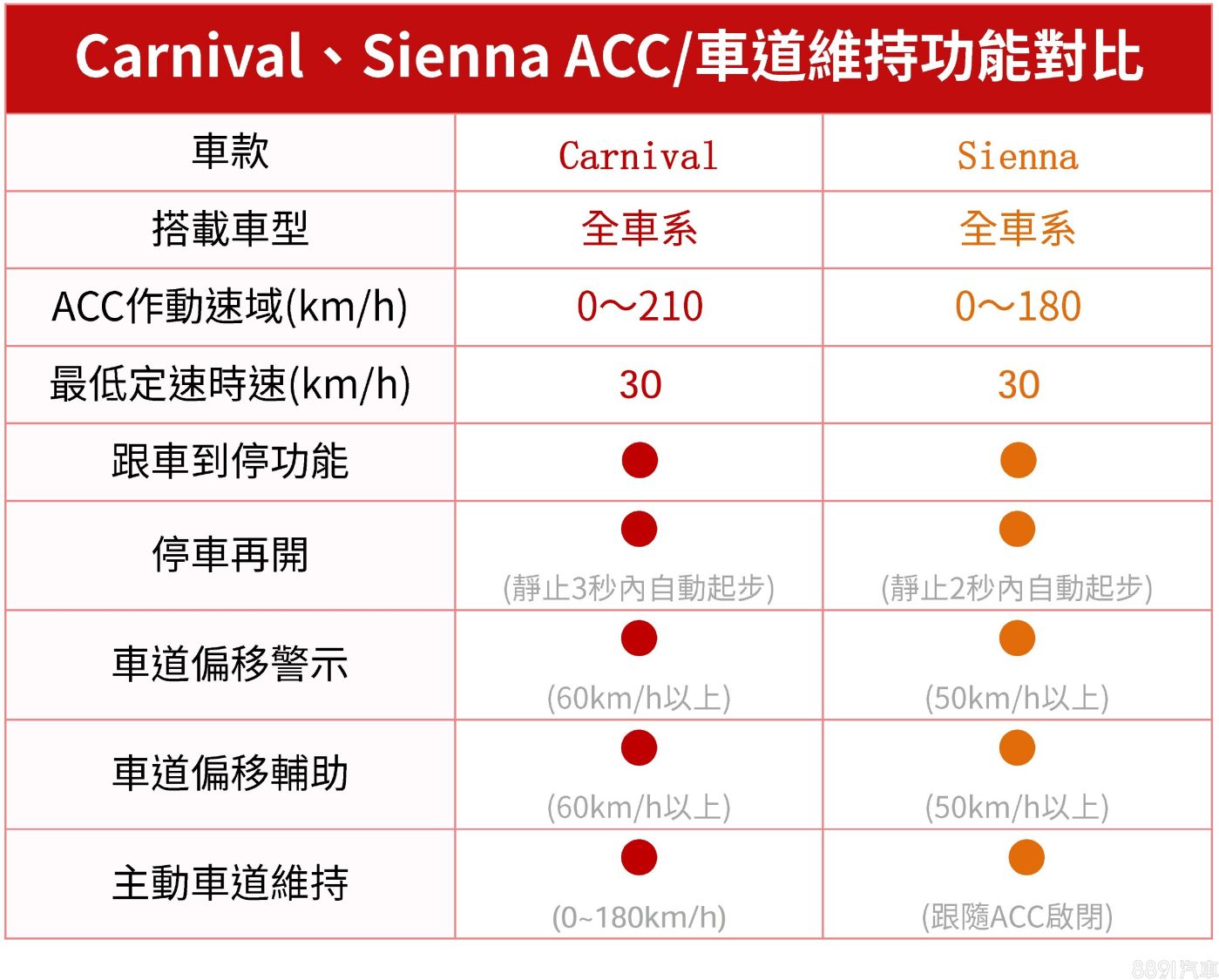 Carnival、Sienna ACC/車道維持功能對比

| 車款 | Carnival | Sienna |
|---|---|---|
| 搭載車型 | 全車系 | 全車系 |
| ACC作動速域(km/h) | 0～210 | 0～180 |
| 最低定速時速(km/h) | 30 | 30 |
| 跟車到停功能 | ● | ● |
| 停車再開 | ● (靜止3秒內自動起步) | ● (靜止2秒內自動起步) |
| 車道偏移警示 | ● (60km/h以上) | ● (50km/h以上) |
| 車道偏移輔助 | ● (60km/h以上) | ● (50km/h以上) |
| 主動車道維持 | ● (0~180km/h) | ● (跟隨ACC啟閉) |

8891汽車